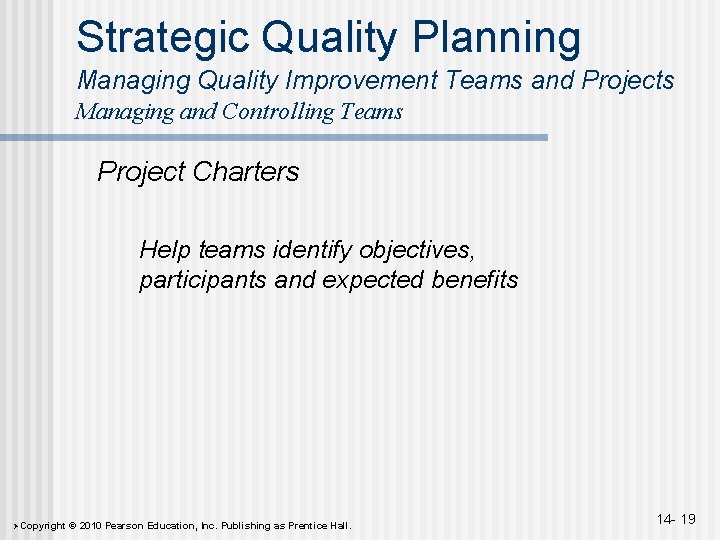 Strategic Quality Planning

Managing Quality Improvement Teams and Projects

Managing and Controlling Teams

Project Charters

Help teams identify objectives, participants and expected benefits

Copyright © 2010 Pearson Education, Inc. Publishing as Prentice Hall.

14- 19